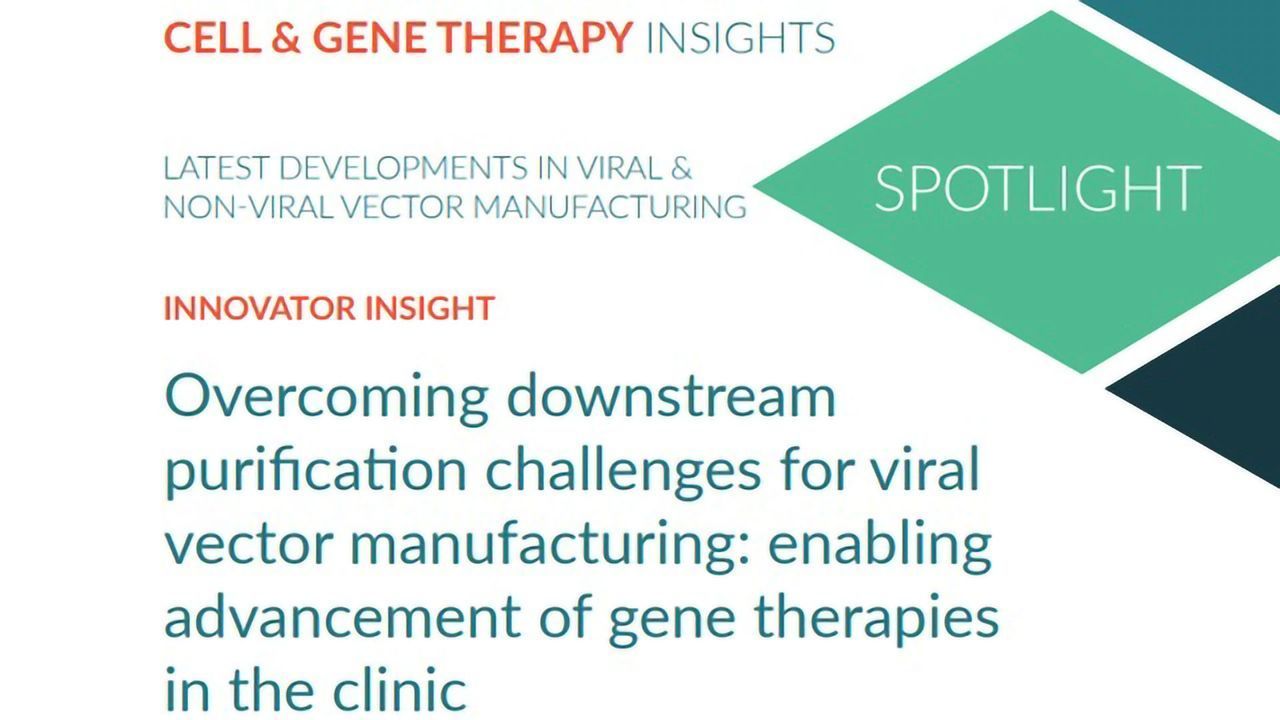 CELL & GENE THERAPY INSIGHTS

LATEST DEVELOPMENTS IN VIRAL & NON-VIRAL VECTOR MANUFACTURING

SPOTLIGHT

INNOVATOR INSIGHT

Overcoming downstream purification challenges for viral vector manufacturing: enabling advancement of gene therapies in the clinic